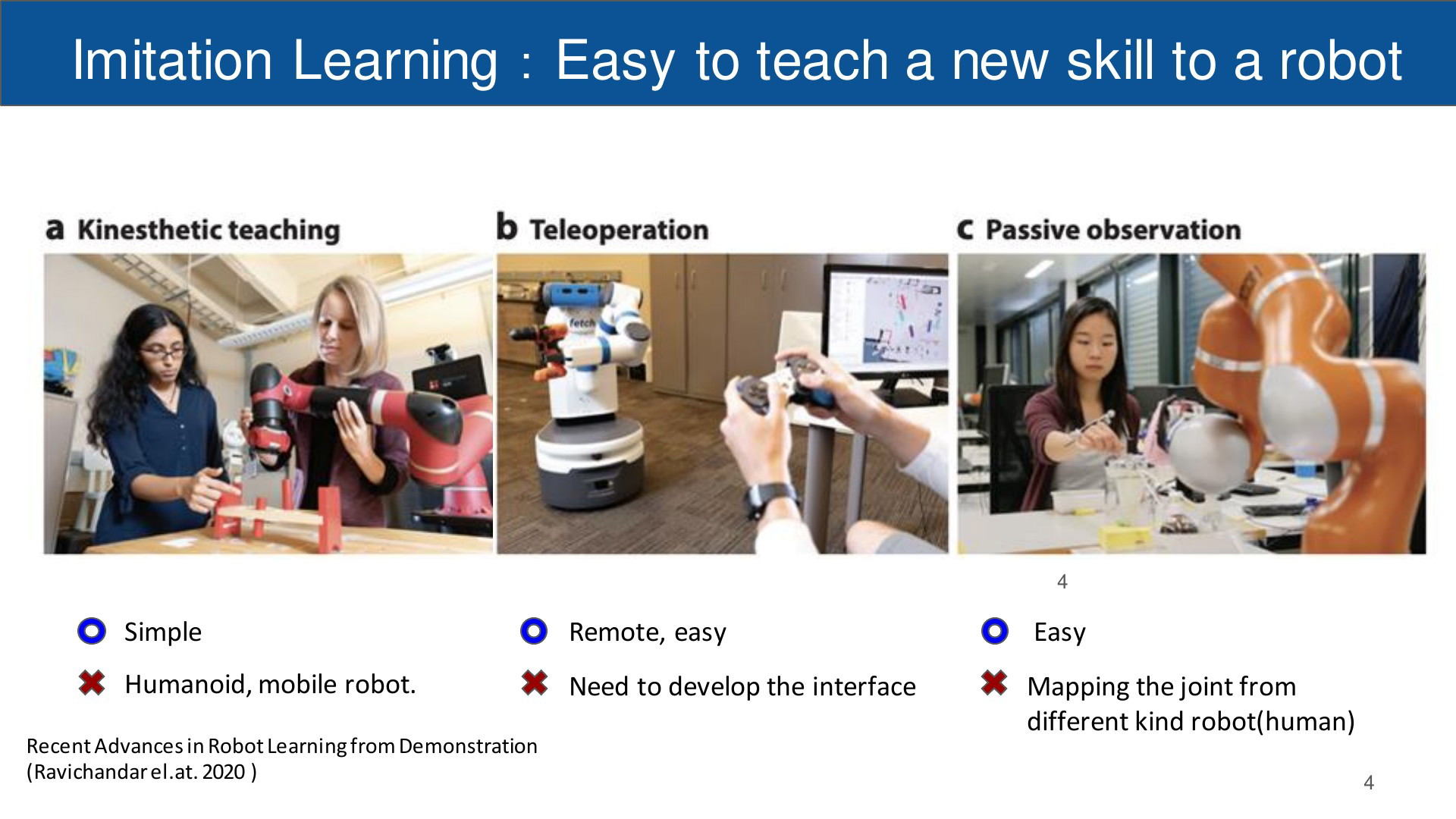 Imitation Learning : Easy to teach a new skill to a robot

a Kinesthetic teaching

b Teleoperation

fetch

c Passive observation

4

Simple

Humanoid, mobile robot.

Remote, easy

Need to develop the interface

Easy

Mapping the joint from different kind robot(human)

Recent Advances in Robot Learning from Demonstration (Ravichandar el.at. 2020 )

4